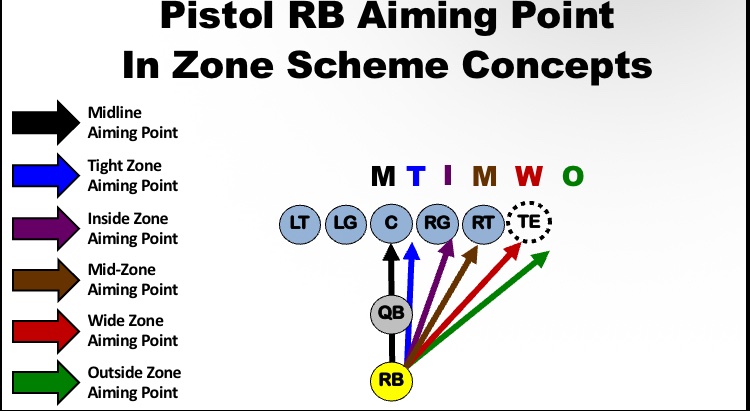 Pistol RB Aiming Point
In Zone Scheme Concepts

Midline Aiming Point

Tight Zone Aiming Point

Inside Zone Aiming Point

Mid-Zone Aiming Point

Wide Zone Aiming Point

Outside Zone Aiming Point

M T I M W O

LT LG C RG RT TE

QB

RB